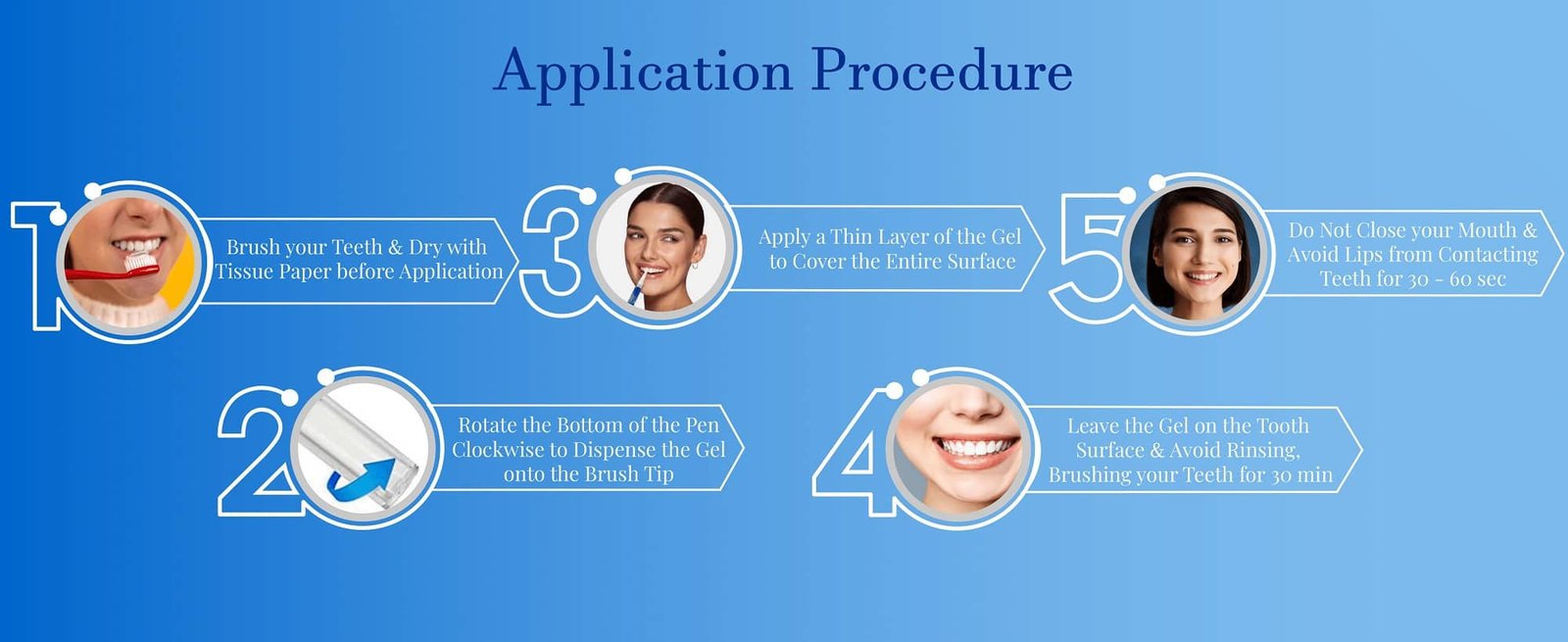 Application Procedure

1 Brush your Teeth & Dry with Tissue Paper before Application

2 Rotate the Bottom of the Pen Clockwise to Dispense the Gel onto the Brush Tip

3 Apply a Thin Layer of the Gel to Cover the Entire Surface

4 Leave the Gel on the Tooth Surface & Avoid Rinsing, Brushing your Teeth for 30 min

5 Do Not Close your Mouth & Avoid Lips from Contacting Teeth for 30 - 60 sec